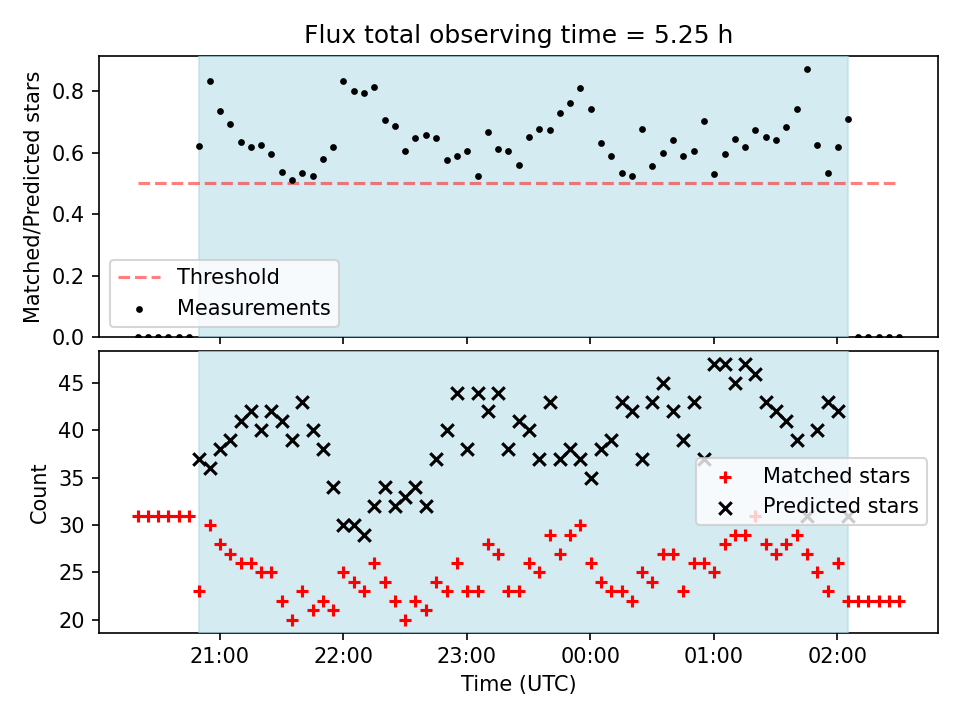 Flux total observing time = 5.25 h

Matched/Predicted stars

0.8
0.6
0.4
0.2
0.0

Threshold
Measurements

Count

45
40
35
30
25
20

Matched stars
Predicted stars

21:00
22:00
23:00
00:00
01:00
02:00

Time (UTC)